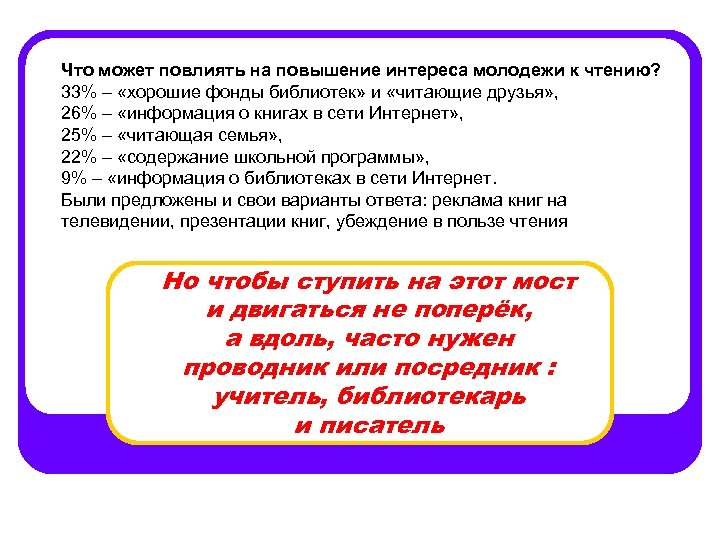 Что может повлиять на повышение интереса молодежи к чтению?
33% – «хорошие фонды библиотек» и «читающие друзья»,
26% – «информация о книгах в сети Интернет»,
25% – «читающая семья»,
22% – «содержание школьной программы»,
9% – «информация о библиотеках в сети Интернет.
Были предложены и свои варианты ответа: реклама книг на телевидении, презентации книг, убеждение в пользе чтения

Но чтобы ступить на этот мост и двигаться не поперёк, а вдоль, часто нужен проводник или посредник : учитель, библиотекарь и писатель